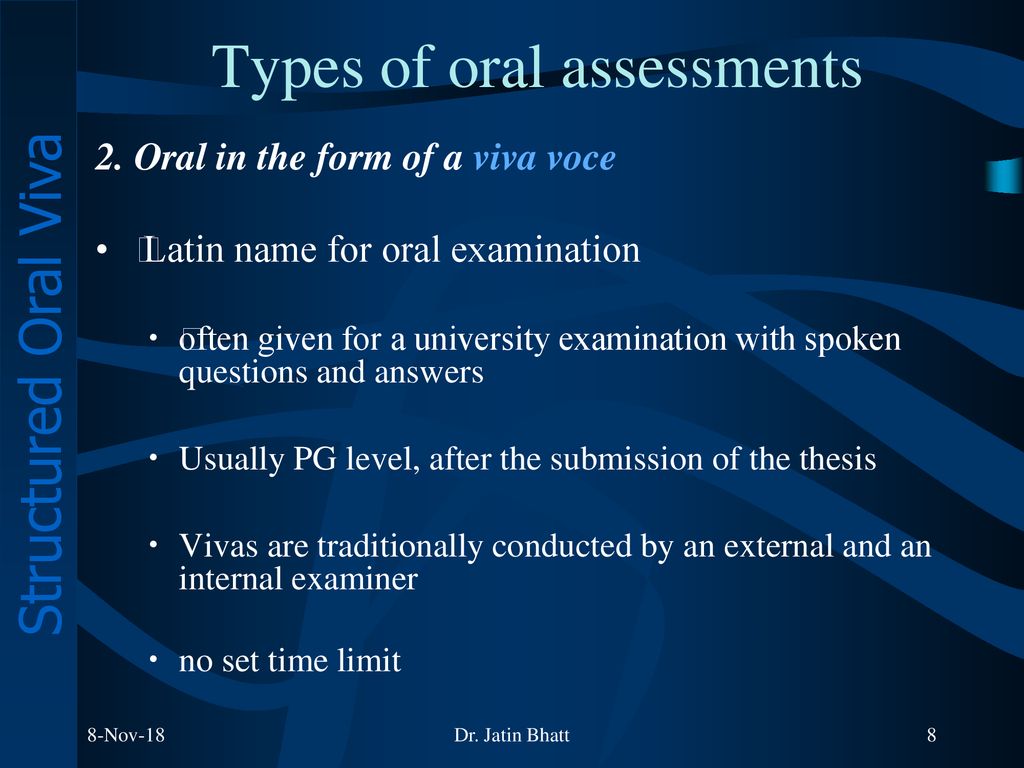 Structured Oral Viva

Types of oral assessments

2. Oral in the form of a viva voce

• Latin name for oral examination

• often given for a university examination with spoken questions and answers

• Usually PG level, after the submission of the thesis

• Vivas are traditionally conducted by an external and an internal examiner

• no set time limit

8-Nov-18 Dr. Jatin Bhatt 8